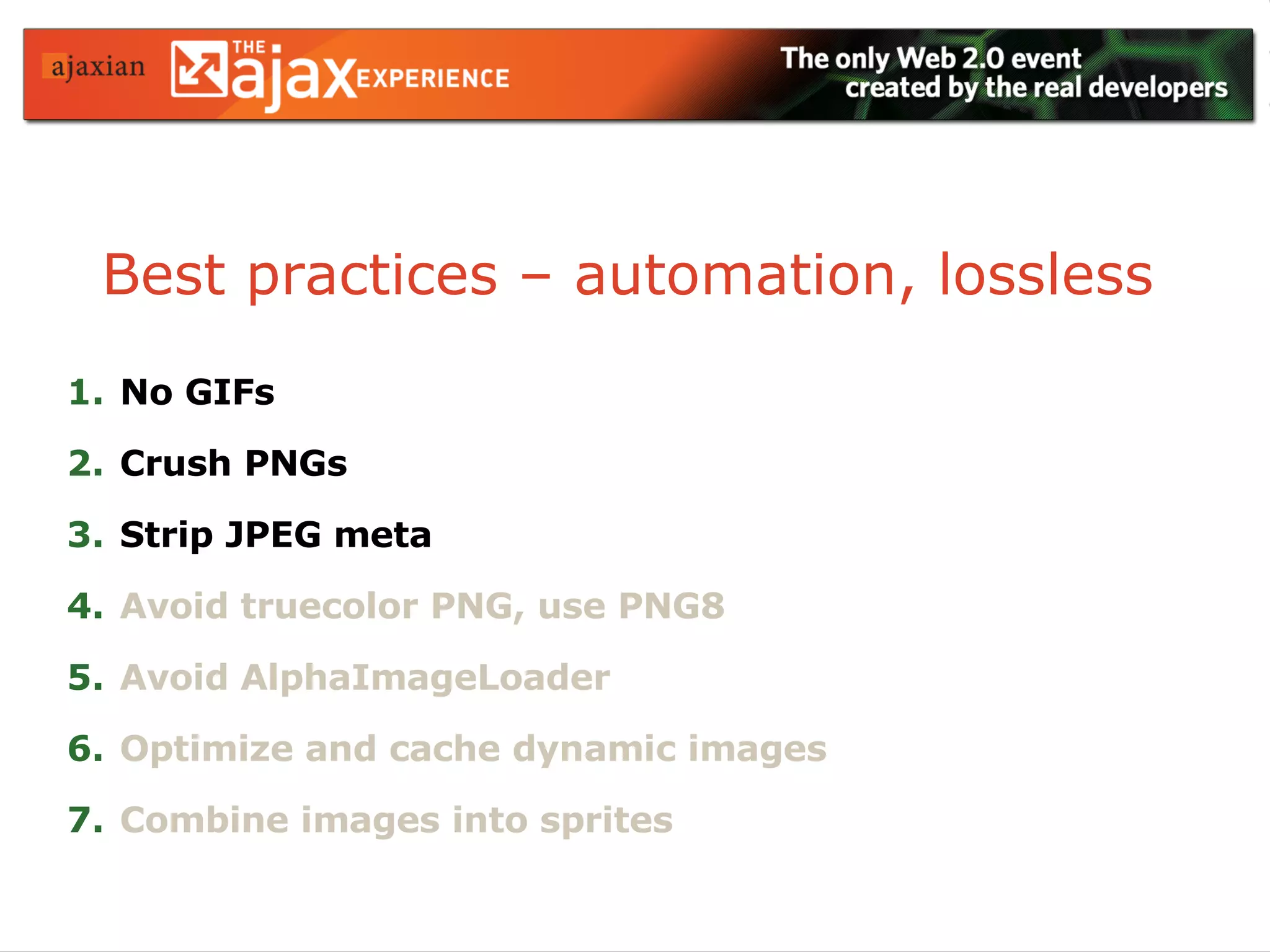 ajaxian THE ajax EXPERIENCE

The only Web 2.0 event created by the real developers

Best practices – automation, lossless

1. No GIFs
2. Crush PNGs
3. Strip JPEG meta
4. Avoid truecolor PNG, use PNG8
5. Avoid AlphaImageLoader
6. Optimize and cache dynamic images
7. Combine images into sprites